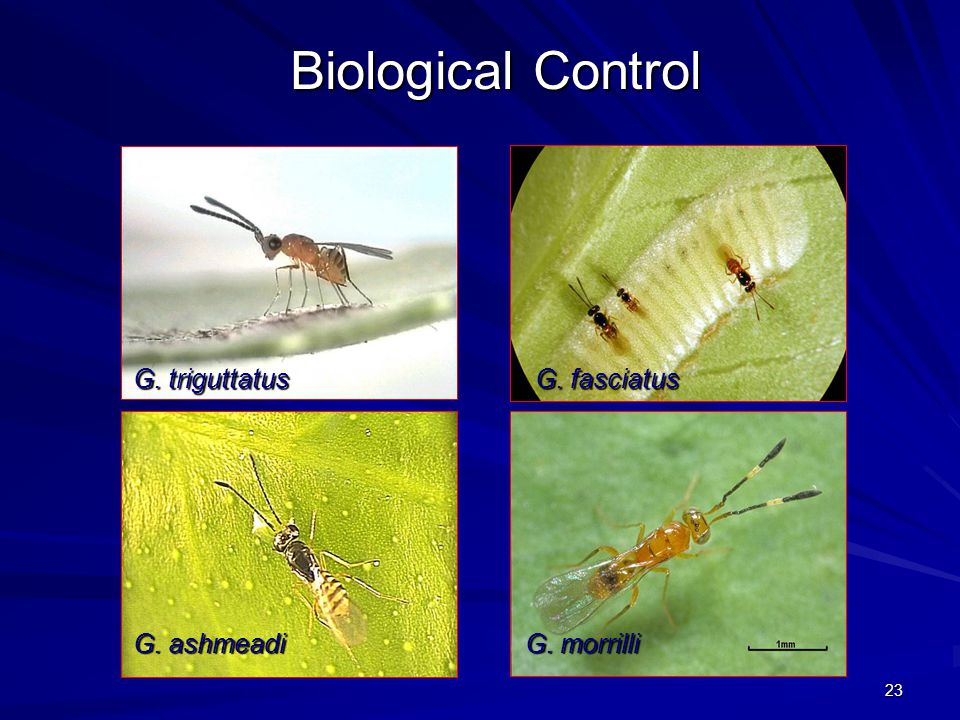 Biological Control

G. triguttatus

G. fasciatus

G. ashmeadi

G. morrilli

1mm

23